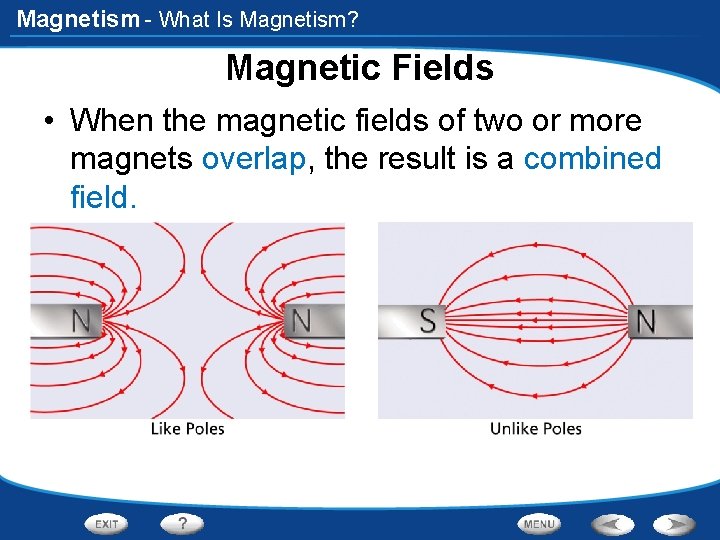 Magnetism - What Is Magnetism?

Magnetic Fields

• When the magnetic fields of two or more magnets overlap, the result is a combined field.

N

N

Like Poles

S

N

Unlike Poles

EXIT

?

MENU